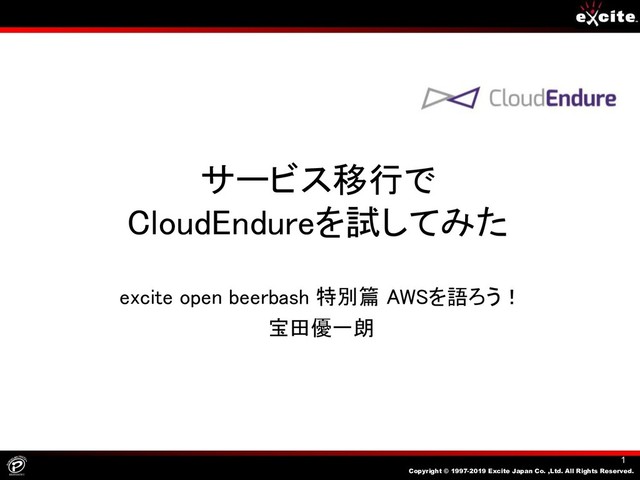 excite.

CloudEndure

サービス移行で
CloudEndureを試してみた

excite open beerbash 特別篇 AWSを語ろう！
宝田優一朗

1
Copyright © 1997-2019 Excite Japan Co. ,Ltd. All Rights Reserved.